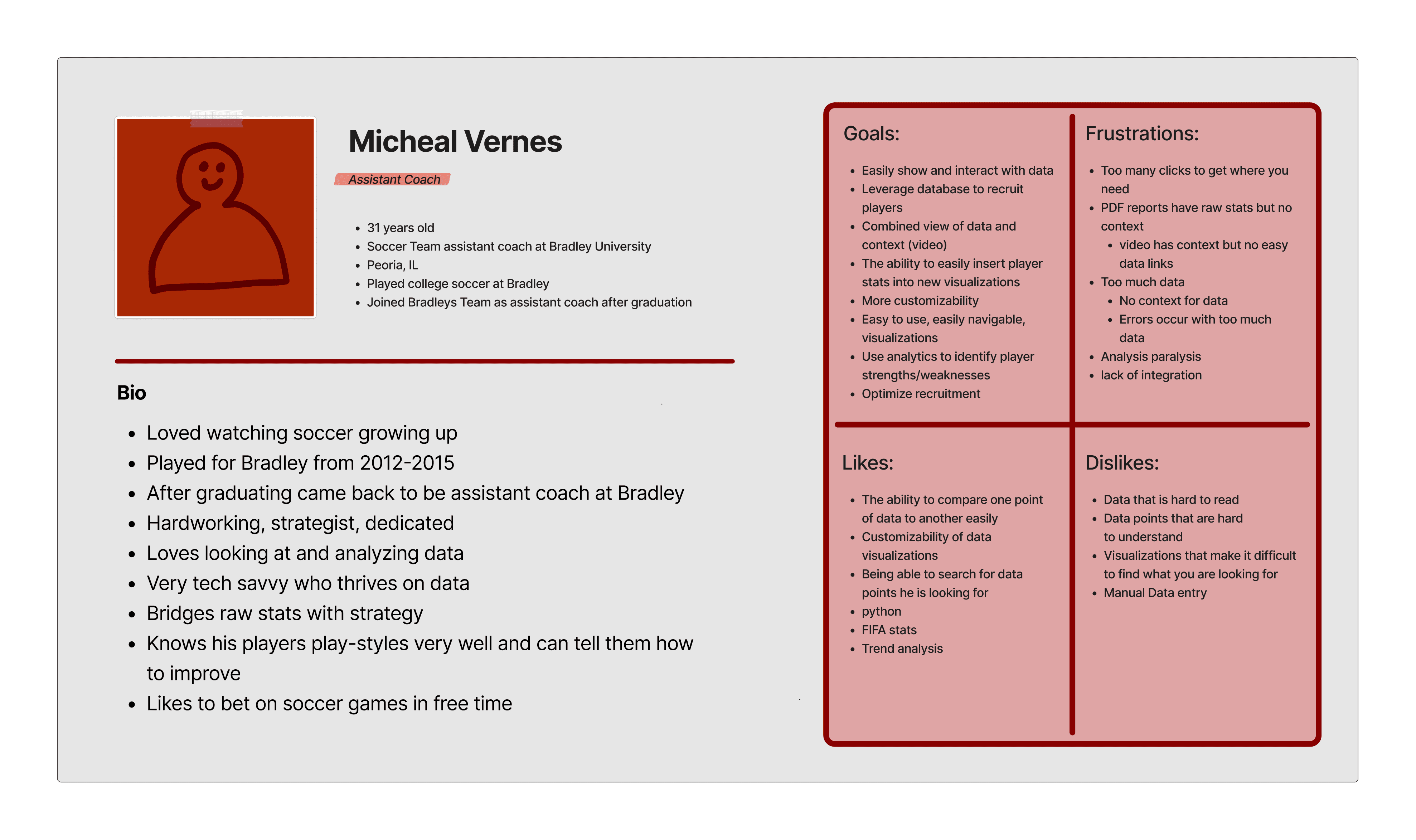 Micheal Vernes

Assistant Coach

- 31 years old
- Soccer Team assistant coach at Bradley University
- Peoria, IL
- Played college soccer at Bradley
- Joined Bradleys Team as assistant coach after graduation

Bio

- Loved watching soccer growing up
- Played for Bradley from 2012-2015
- After graduating came back to be assistant coach at Bradley
- Hardworking, strategist, dedicated
- Loves looking at and analyzing data
- Very tech savvy who thrives on data
- Bridges raw stats with strategy
- Knows his players play-styles very well and can tell them how to improve
- Likes to bet on soccer games in free time

Goals:

- Easily show and interact with data
- Leverage database to recruit players
- Combined view of data and context (video)
- The ability to easily insert player stats into new visualizations
- More customizability
- Easy to use, easily navigable, visualizations
- Use analytics to identify player strengths/weaknesses
- Optimize recruitment

Frustrations:

- Too many clicks to get where you need
- PDF reports have raw stats but no context
  - video has context but no easy data links
- Too much data
  - No context for data
  - Errors occur with too much data
- Analysis paralysis
- lack of integration

Likes:

- The ability to compare one point of data to another easily
- Customizability of data visualizations
- Being able to search for data points he is looking for
- python
- FIFA stats
- Trend analysis

Dislikes:

- Data that is hard to read
- Data points that are hard to understand
- Visualizations that make it difficult to find what you are looking for
- Manual Data entry